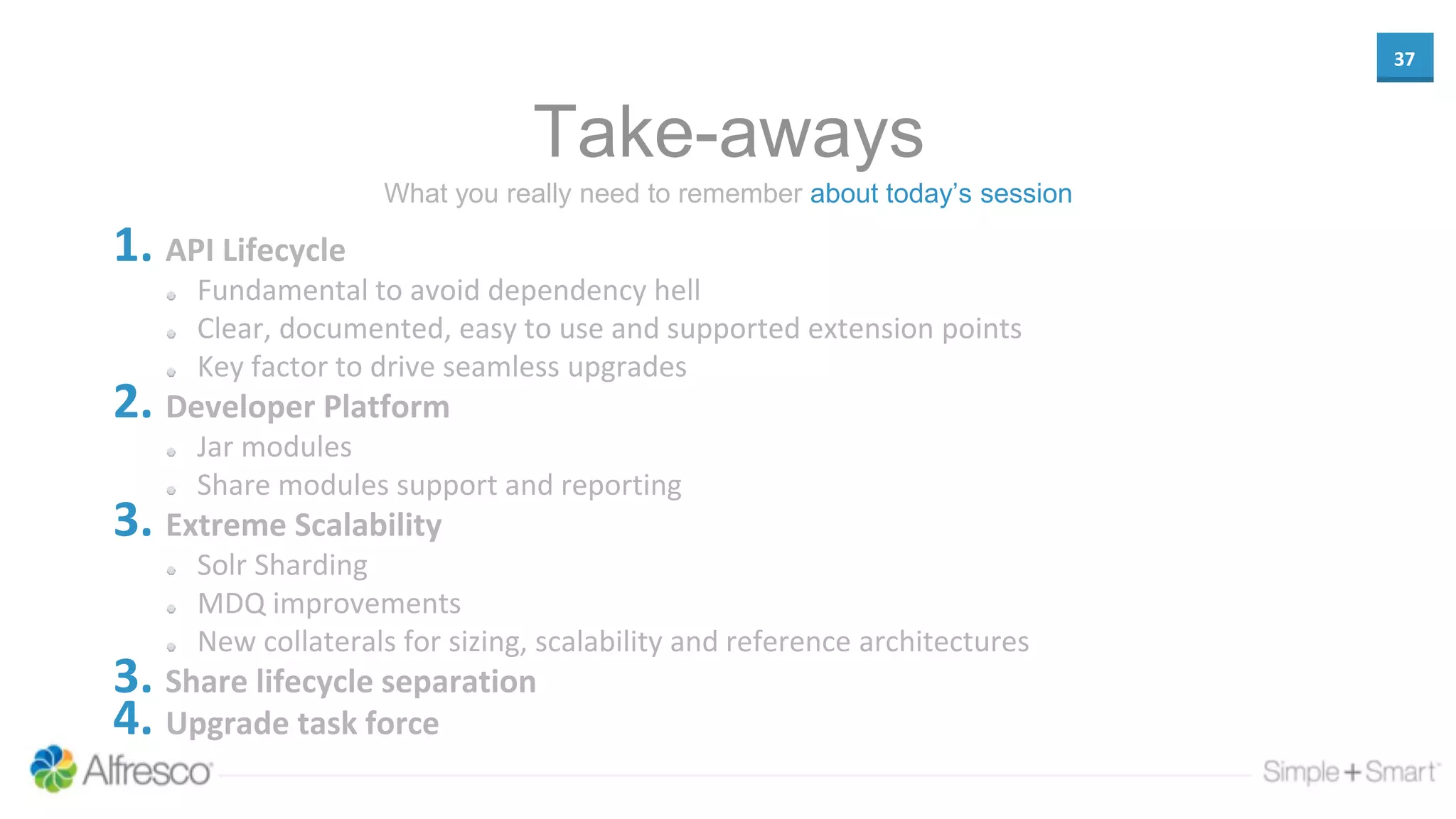 37

Take-aways

What you really need to remember about today's session

1. API Lifecycle
- Fundamental to avoid dependency hell
- Clear, documented, easy to use and supported extension points
- Key factor to drive seamless upgrades

2. Developer Platform
- Jar modules
- Share modules support and reporting

3. Extreme Scalability
- Solr Sharding
- MDQ improvements
- New collaterals for sizing, scalability and reference architectures

3. Share lifecycle separation

4. Upgrade task force

Alfresco

Simple+Smart